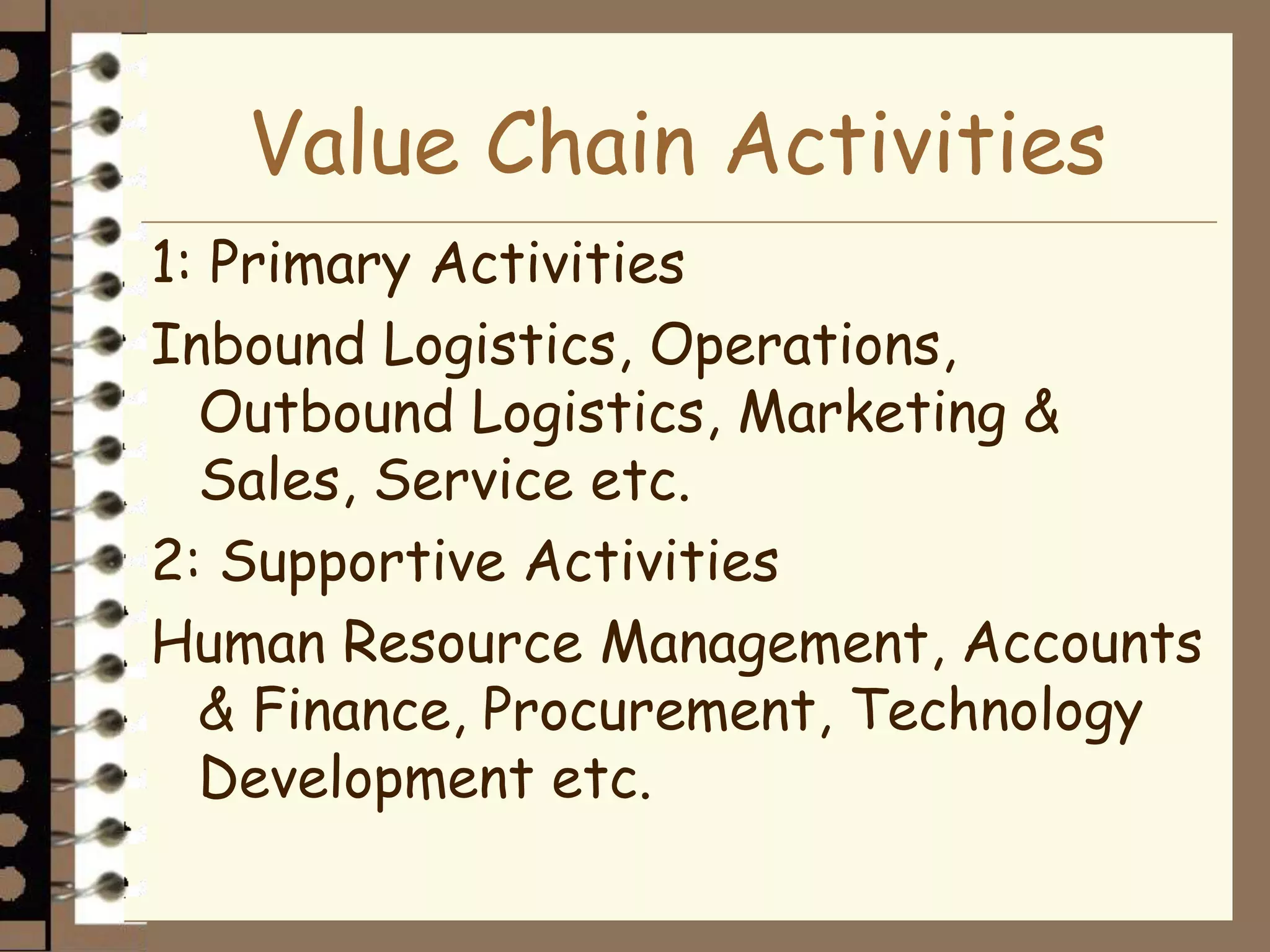 Value Chain Activities

1: Primary Activities

Inbound Logistics, Operations, Outbound Logistics, Marketing & Sales, Service etc.

2: Supportive Activities

Human Resource Management, Accounts & Finance, Procurement, Technology Development etc.